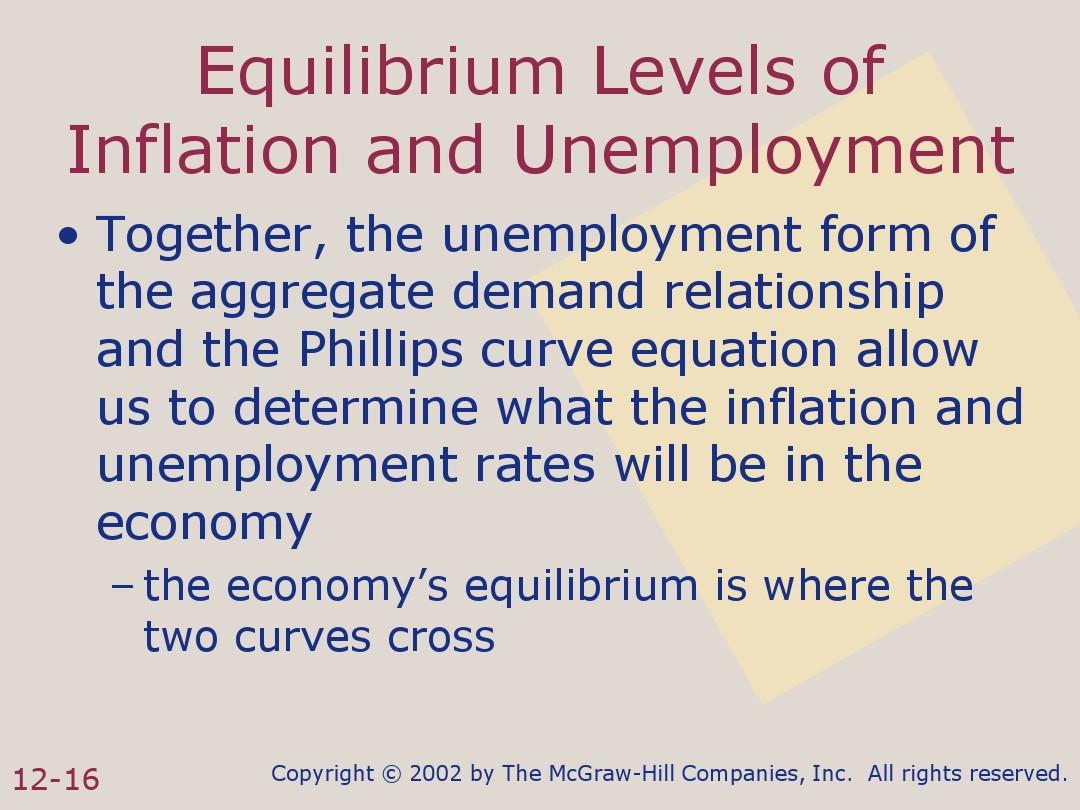 Equilibrium Levels of Inflation and Unemployment

• Together, the unemployment form of the aggregate demand relationship and the Phillips curve equation allow us to determine what the inflation and unemployment rates will be in the economy

– the economy’s equilibrium is where the two curves cross

12-16

Copyright © 2002 by The McGraw-Hill Companies, Inc. All rights reserved.